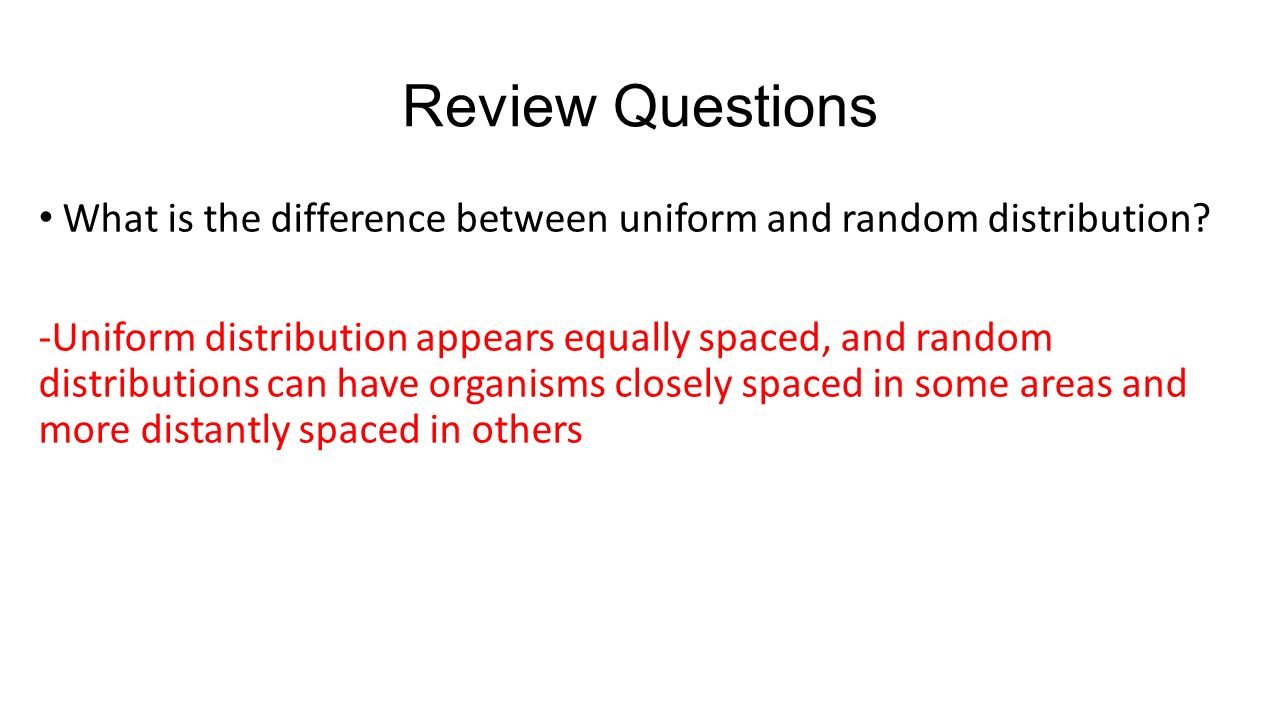 Review Questions

• What is the difference between uniform and random distribution?

-Uniform distribution appears equally spaced, and random distributions can have organisms closely spaced in some areas and more distantly spaced in others